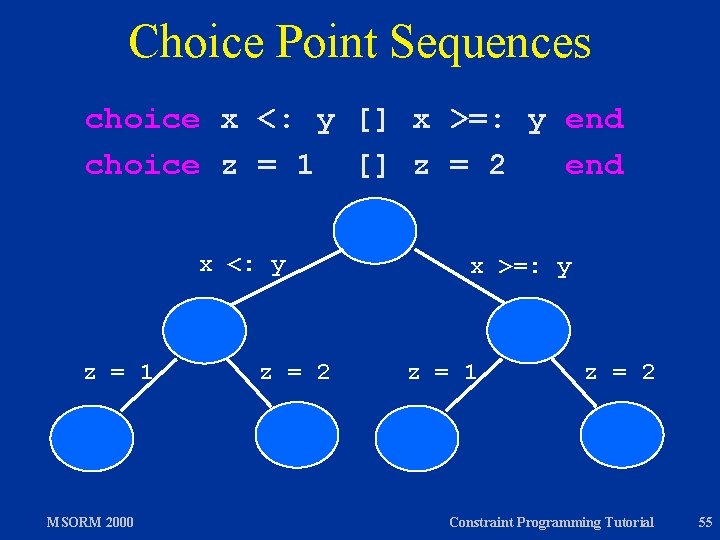 Choice Point Sequences

choice x <: y [] x >=: y end
choice z = 1 [] z = 2 end

x <: y
x >=: y
z = 1
z = 2
z = 1
z = 2

MSORM 2000
Constraint Programming Tutorial
55